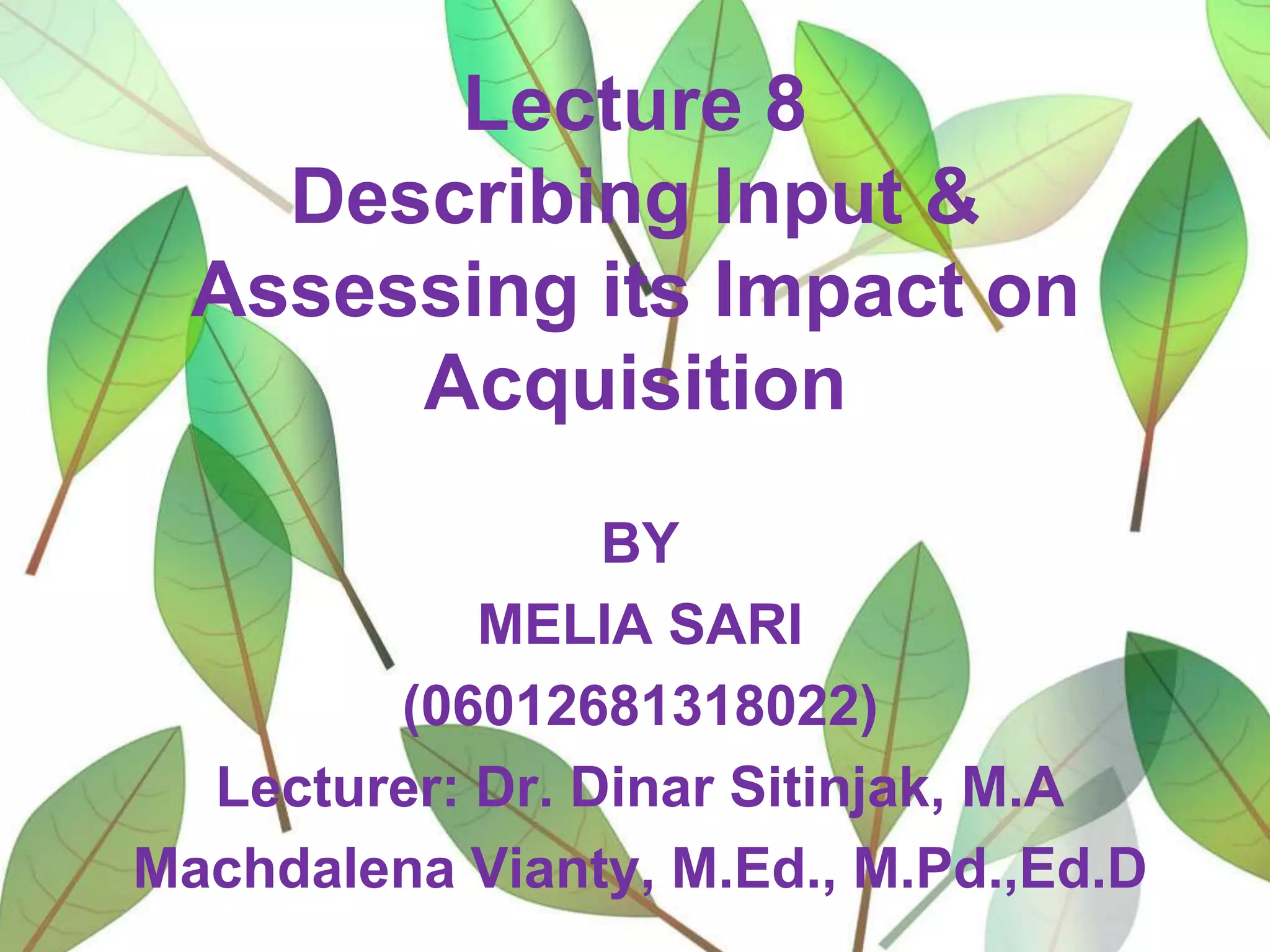 Lecture 8
Describing Input & Assessing its Impact on Acquisition

BY
MELIA SARI
(06012681318022)
Lecturer: Dr. Dinar Sitinjak, M.A
Machdalena Vianty, M.Ed., M.Pd.,Ed.D